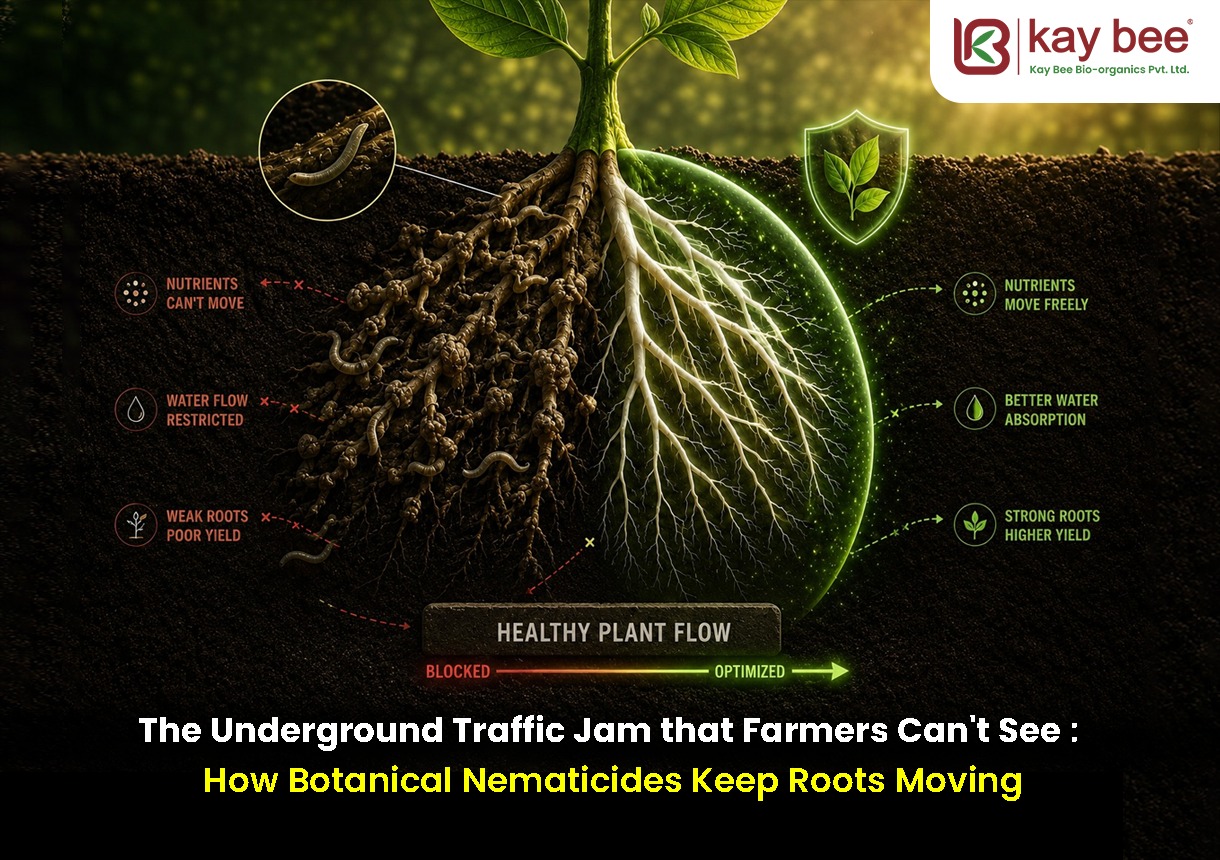 kay bee®
Kay Bee Bio-organics Pvt. Ltd.

NUTRIENTS CAN'T MOVE

WATER FLOW RESTRICTED

WEAK ROOTS POOR YIELD

NUTRIENTS MOVE FREELY

BETTER WATER ABSORPTION

STRONG ROOTS HIGHER YIELD

HEALTHY PLANT FLOW

BLOCKED

OPTIMIZED

The Underground Traffic Jam that Farmers Can't See :
How Botanical Nematicides Keep Roots Moving